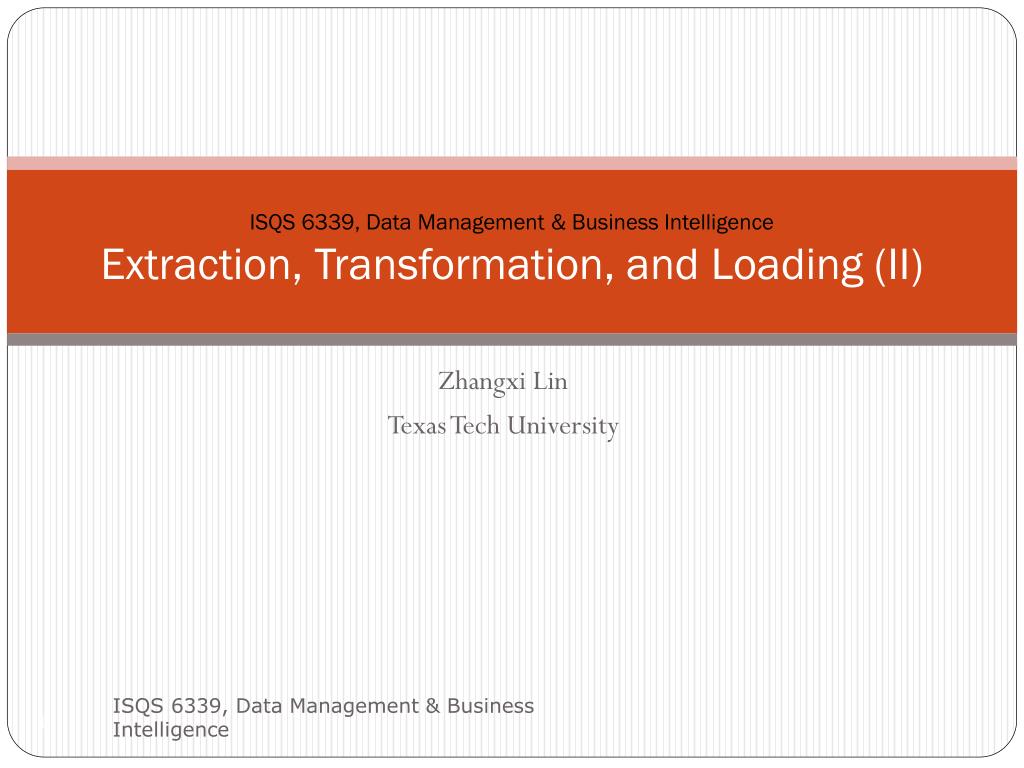 ISQS 6339, Data Management & Business Intelligence
Extraction, Transformation, and Loading (II)

Zhangxi Lin
Texas Tech University

ISQS 6339, Data Management & Business Intelligence